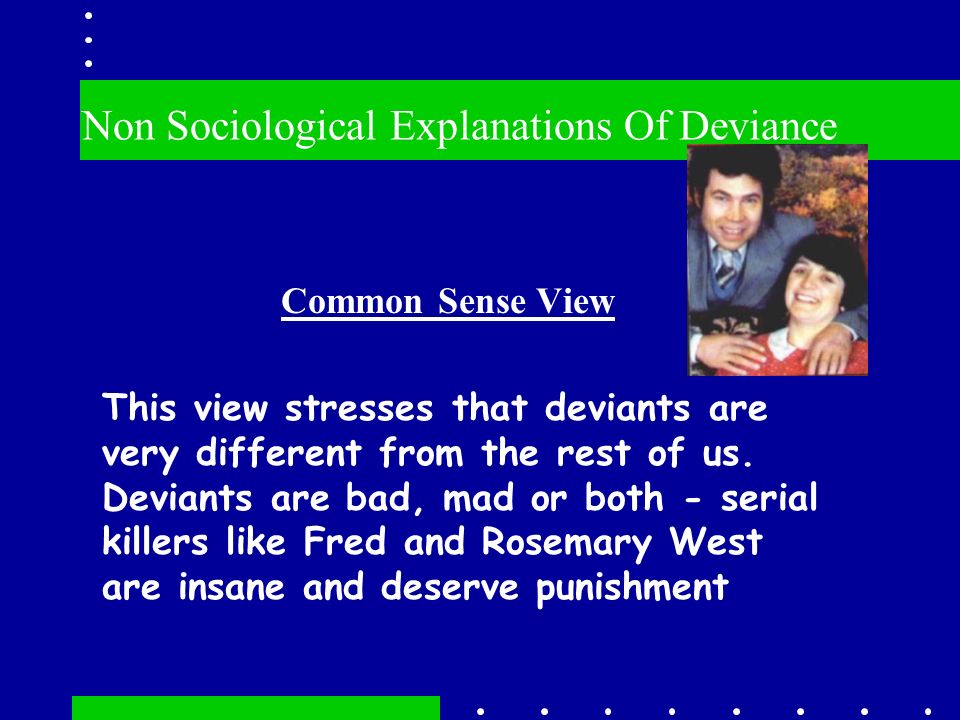 Non Sociological Explanations Of Deviance

Common Sense View

This view stresses that deviants are very different from the rest of us. Deviants are bad, mad or both - serial killers like Fred and Rosemary West are insane and deserve punishment